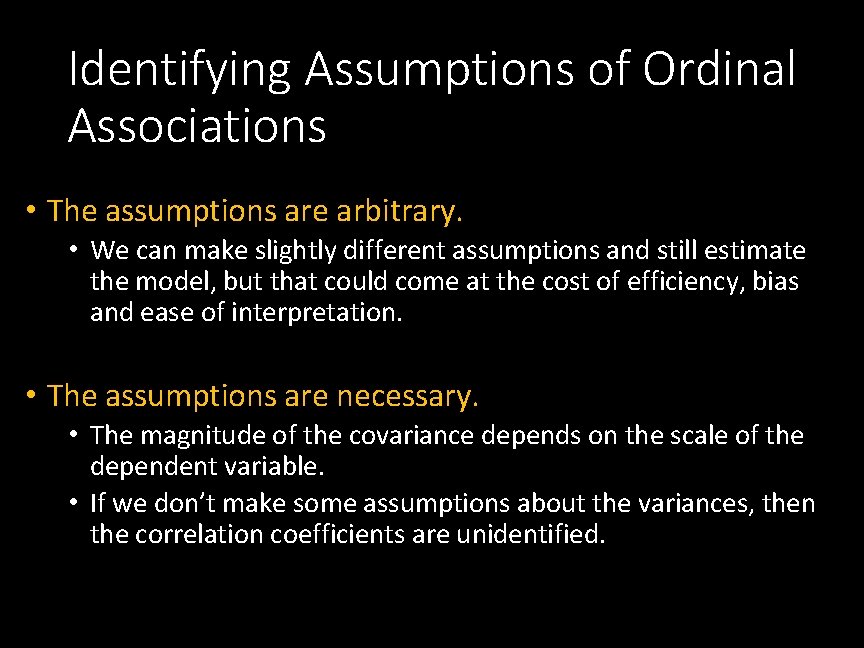 Identifying Assumptions of Ordinal Associations

• The assumptions are arbitrary.

• We can make slightly different assumptions and still estimate the model, but that could come at the cost of efficiency, bias and ease of interpretation.

• The assumptions are necessary.

• The magnitude of the covariance depends on the scale of the dependent variable.
• If we don't make some assumptions about the variances, then the correlation coefficients are unidentified.